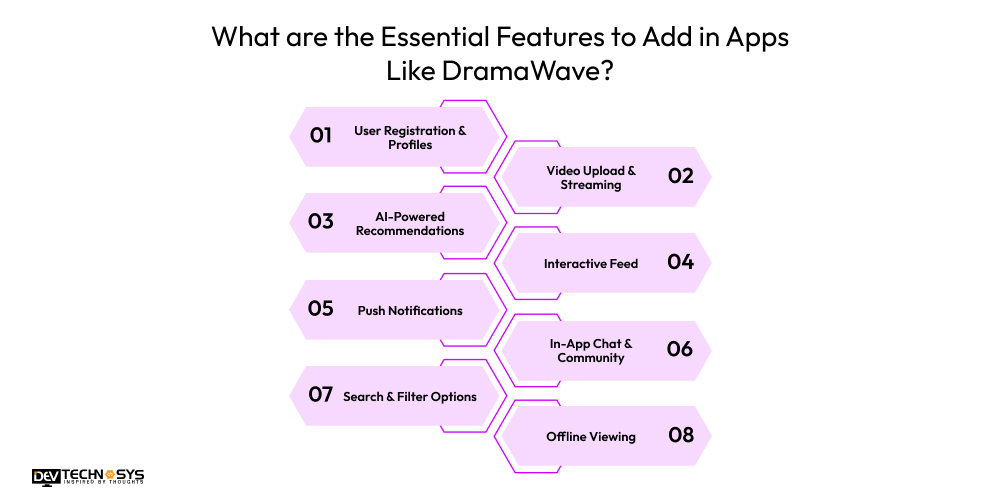 What are the Essential Features to Add in Apps Like DramaWave?

01 User Registration & Profiles

Video Upload & Streaming 02

03 AI-Powered Recommendations

Interactive Feed 04

05 Push Notifications

In-App Chat & Community 06

07 Search & Filter Options

Offline Viewing 08

DEV TECHNOSYS
INSPIRED BY THOUGHTS